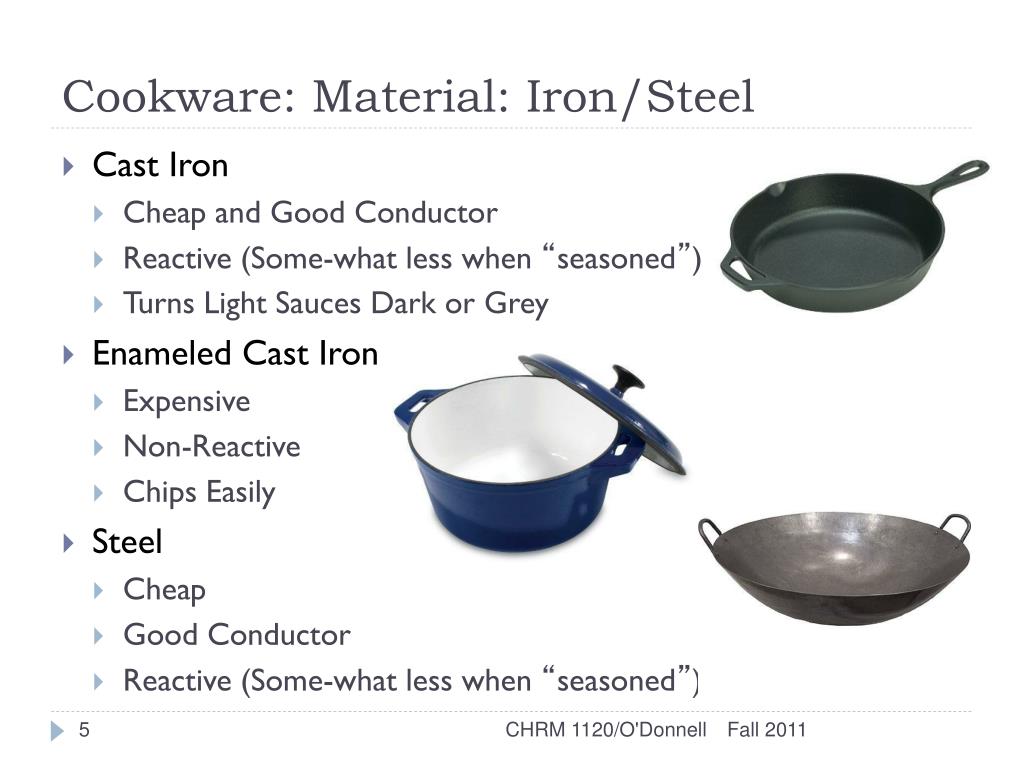 Cookware: Material: Iron/Steel

Cast Iron

Cheap and Good Conductor

Reactive (Some-what less when “seasoned”)

Turns Light Sauces Dark or Grey

Enameled Cast Iron

Expensive

Non-Reactive

Chips Easily

Steel

Cheap

Good Conductor

Reactive (Some-what less when “seasoned”)

5

CHRM 1120/O'Donnell Fall 2011